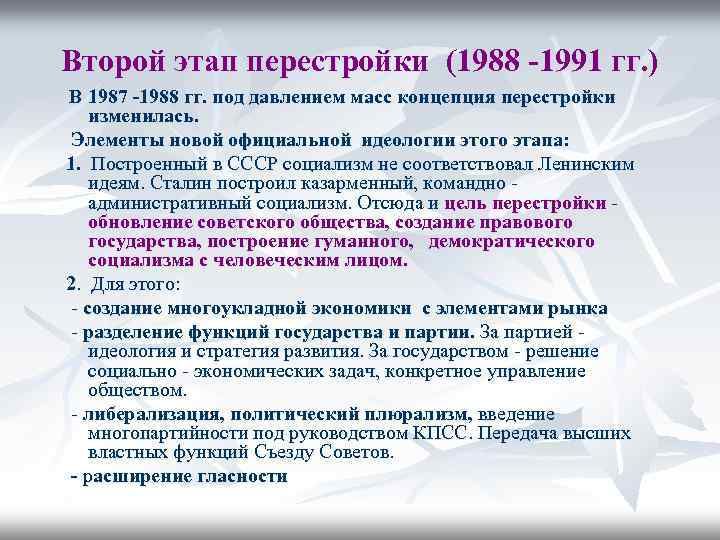 Второй этап перестройки (1988 -1991 гг.)

В 1987 -1988 гг. под давлением масс концепция перестройки изменилась.

Элементы новой официальной идеологии этого этапа:

1. Построенный в СССР социализм не соответствовал Ленинским идеям. Сталин построил казарменный, командно - административный социализм. Отсюда и цель перестройки - обновление советского общества, создание правового государства, построение гуманного, демократического социализма с человеческим лицом.

2. Для этого:

- создание многоукладной экономики с элементами рынка

- разделение функций государства и партии. За партией - идеология и стратегия развития. За государством - решение социально - экономических задач, конкретное управление обществом.

- либерализация, политический плюрализм, введение многопартийности под руководством КПСС. Передача высших властных функций Съезду Советов.

- расширение гласности